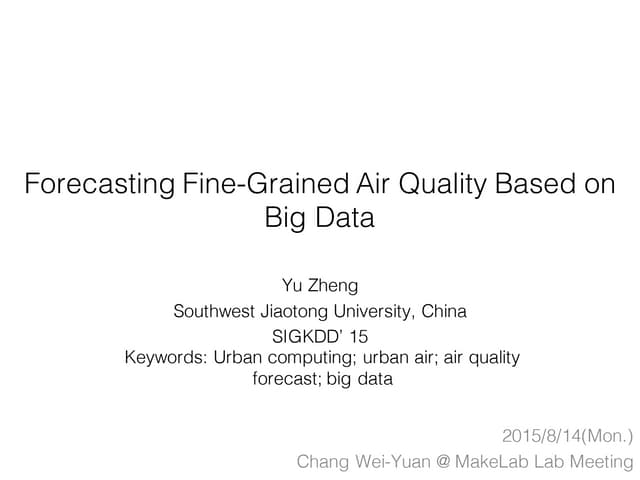 Forecasting Fine-Grained Air Quality Based on Big Data

Yu Zheng
Southwest Jiaotong University, China
SIGKDD' 15
Keywords: Urban computing; urban air; air quality forecast; big data

2015/8/14(Mon.)
Chang Wei-Yuan @ MakeLab Lab Meeting